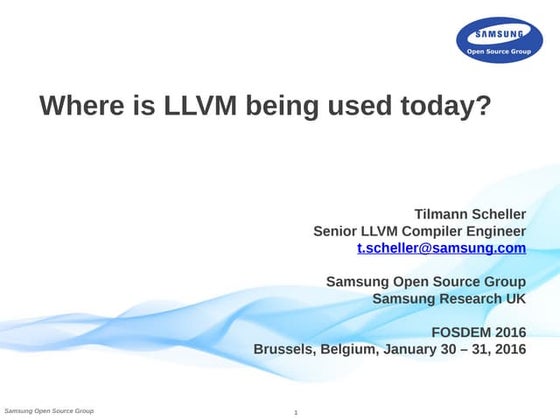 SAMSUNG
Open Source Group

Where is LLVM being used today?

Tilmann Scheller
Senior LLVM Compiler Engineer
t.scheller@samsung.com

Samsung Open Source Group
Samsung Research UK

FOSDEM 2016
Brussels, Belgium, January 30 – 31, 2016

Samsung Open Source Group

1